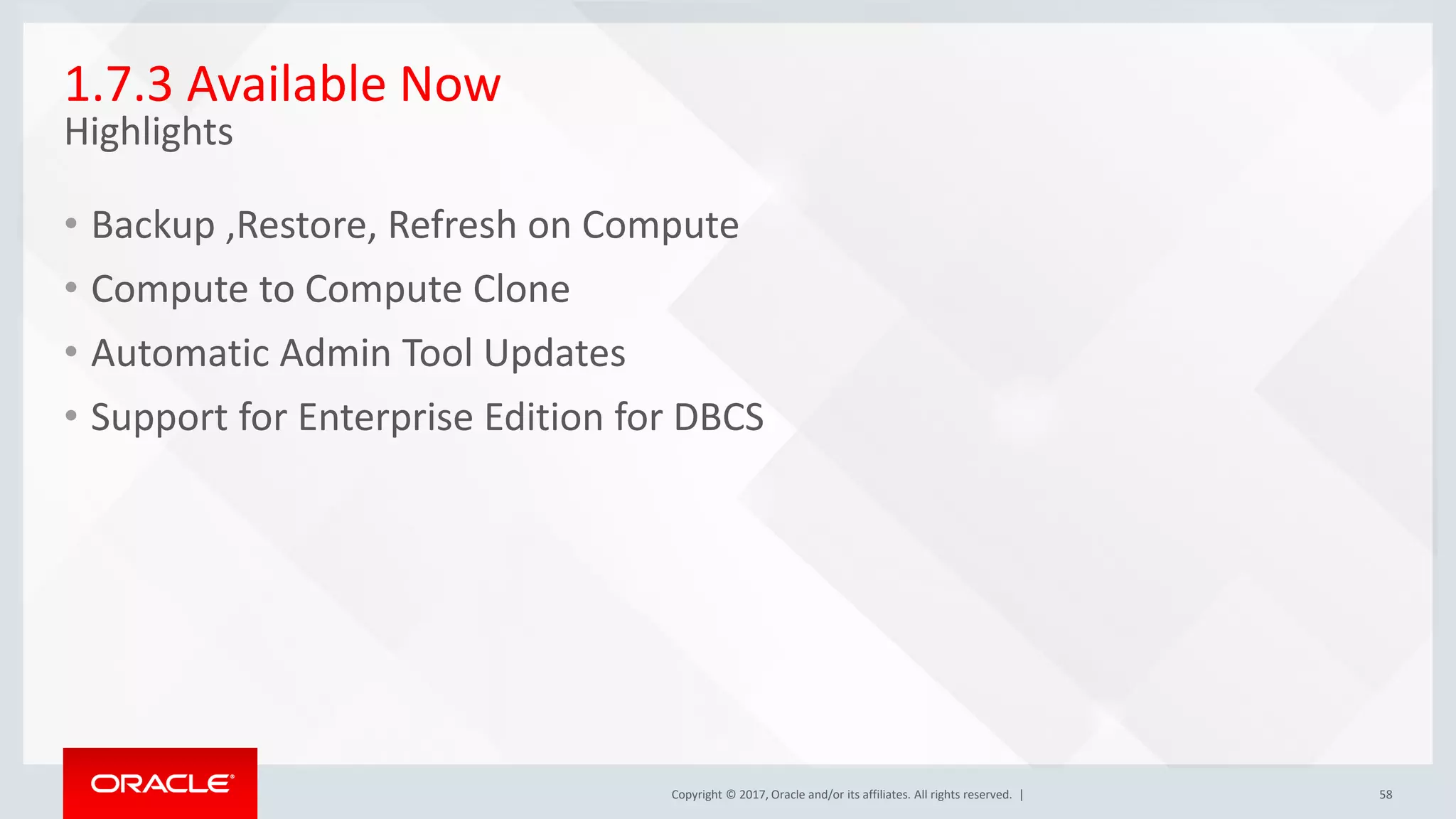 1.7.3 Available Now
Highlights

• Backup ,Restore, Refresh on Compute
• Compute to Compute Clone
• Automatic Admin Tool Updates
• Support for Enterprise Edition for DBCS

ORACLE®

Copyright © 2017, Oracle and/or its affiliates. All rights reserved. |

58